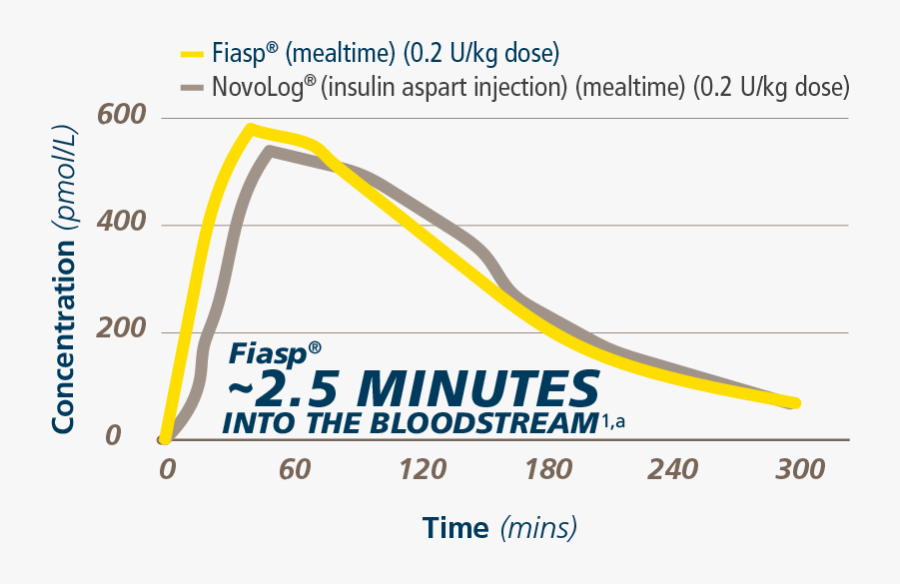 Fiasp® (mealtime) (0.2 U/kg dose)
NovoLog® (insulin aspart injection) (mealtime) (0.2 U/kg dose)

Concentration (pmol/L)

600
400
200
0

Fiasp®
~2.5 MINUTES
INTO THE BLOODSTREAM$^{1,a}$

0 60 120 180 240 300

Time (mins)